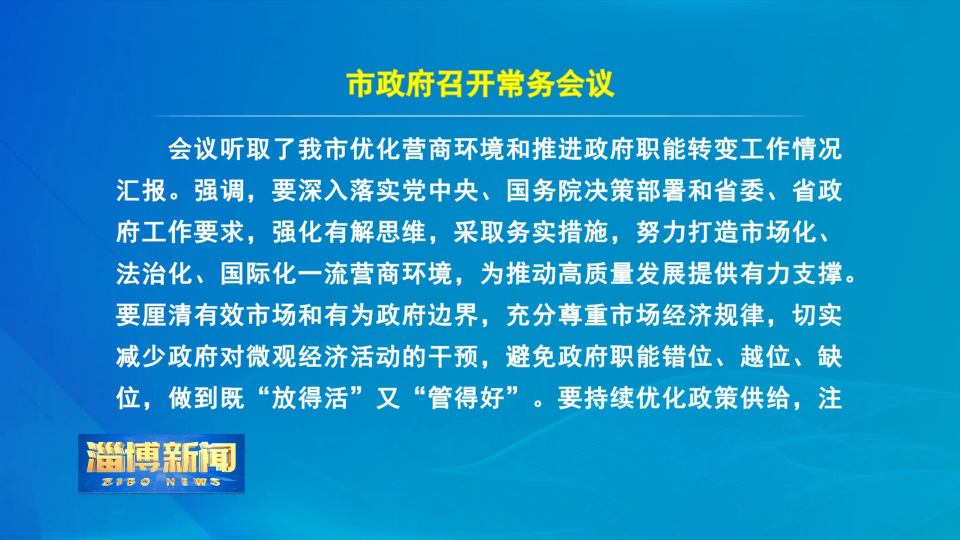 市政府召开常务会议

会议听取了我市优化营商环境和推进政府职能转变工作情况汇报。强调，要深入落实党中央、国务院决策部署和省委、省政府工作要求，强化有解思维，采取务实措施，努力打造市场化、法治化、国际化一流营商环境，为推动高质量发展提供有力支撑。要厘清有效市场和有为政府边界，充分尊重市场经济规律，切实减少政府对微观经济活动的干预，避免政府职能错位、越位、缺位，做到既“放得活”又“管得好”。要持续优化政策供给，注

淄博新闻
ZIBO NEWS